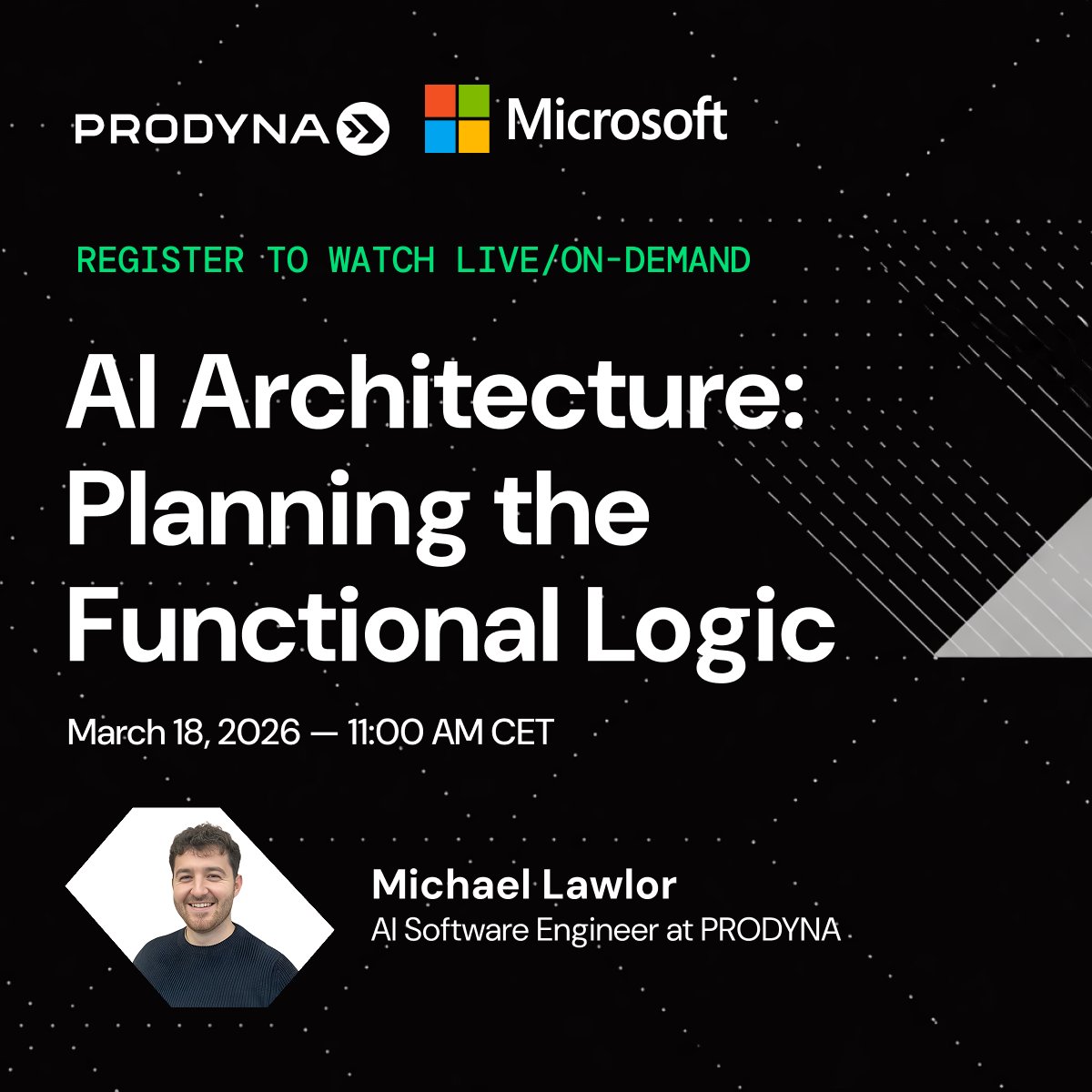 PRODYNA

Microsoft

REGISTER TO WATCH LIVE/ON-DEMAND

AI Architecture: Planning the Functional Logic

March 18, 2026 — 11:00 AM CET

Michael Lawlor
AI Software Engineer at PRODYNA